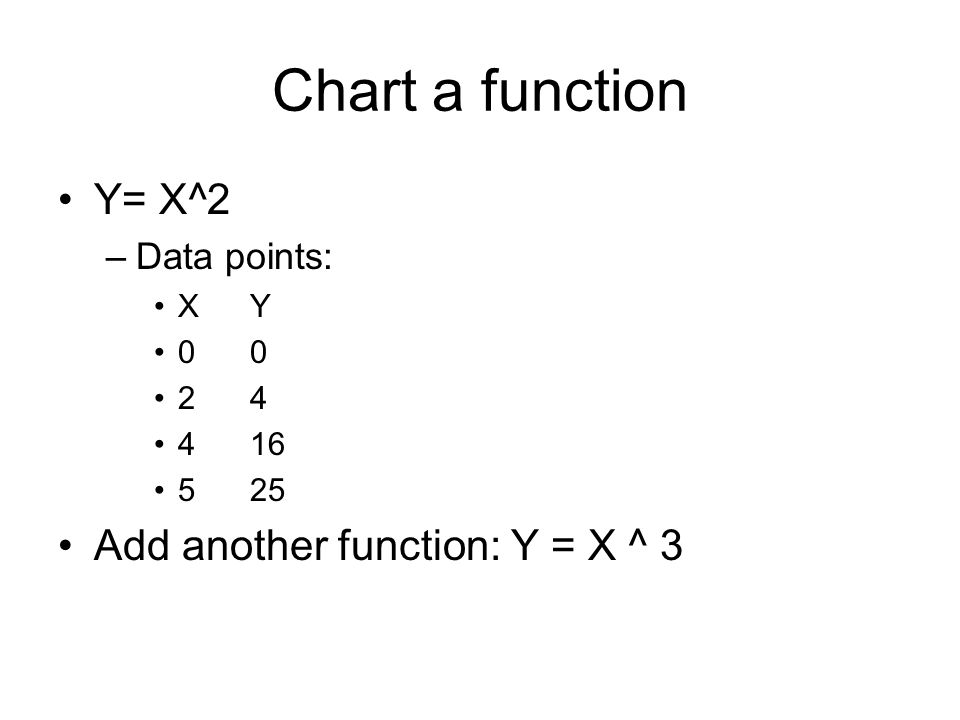 Chart a function

• Y= X^2
– Data points:
• X Y
• 0 0
• 2 4
• 4 16
• 5 25

• Add another function: Y = X ^ 3